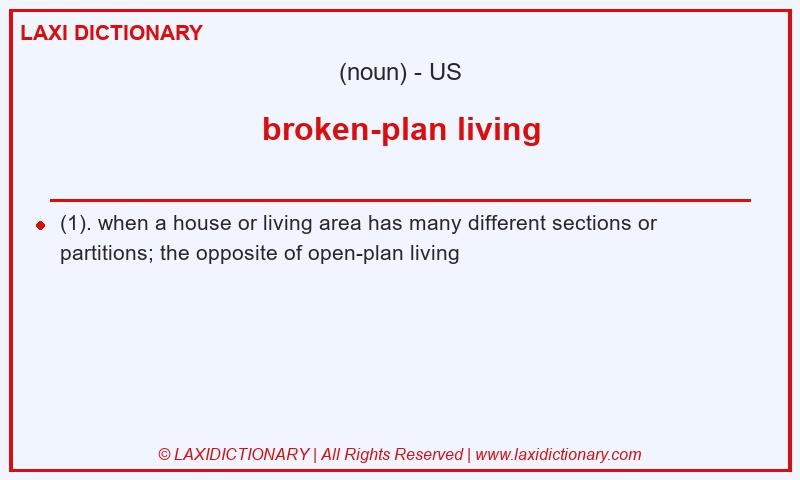 LAXI DICTIONARY

(noun) - US

broken-plan living

(1). when a house or living area has many different sections or partitions; the opposite of open-plan living

© LAXIDICTIONARY | All Rights Reserved | www.laxidictionary.com